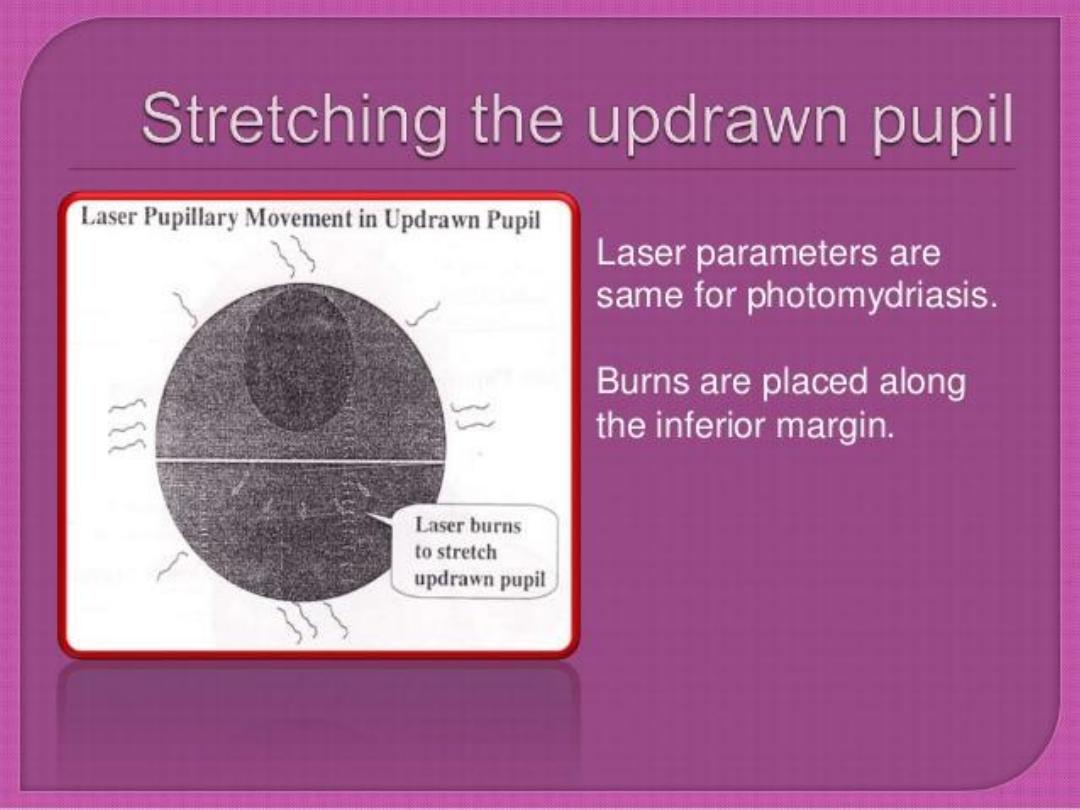 Stretching the updrawn pupil

Laser Pupillary Movement in Updrawn Pupil

Laser burns to stretch updrawn pupil

Laser parameters are same for photomydriasis.

Burns are placed along the inferior margin.